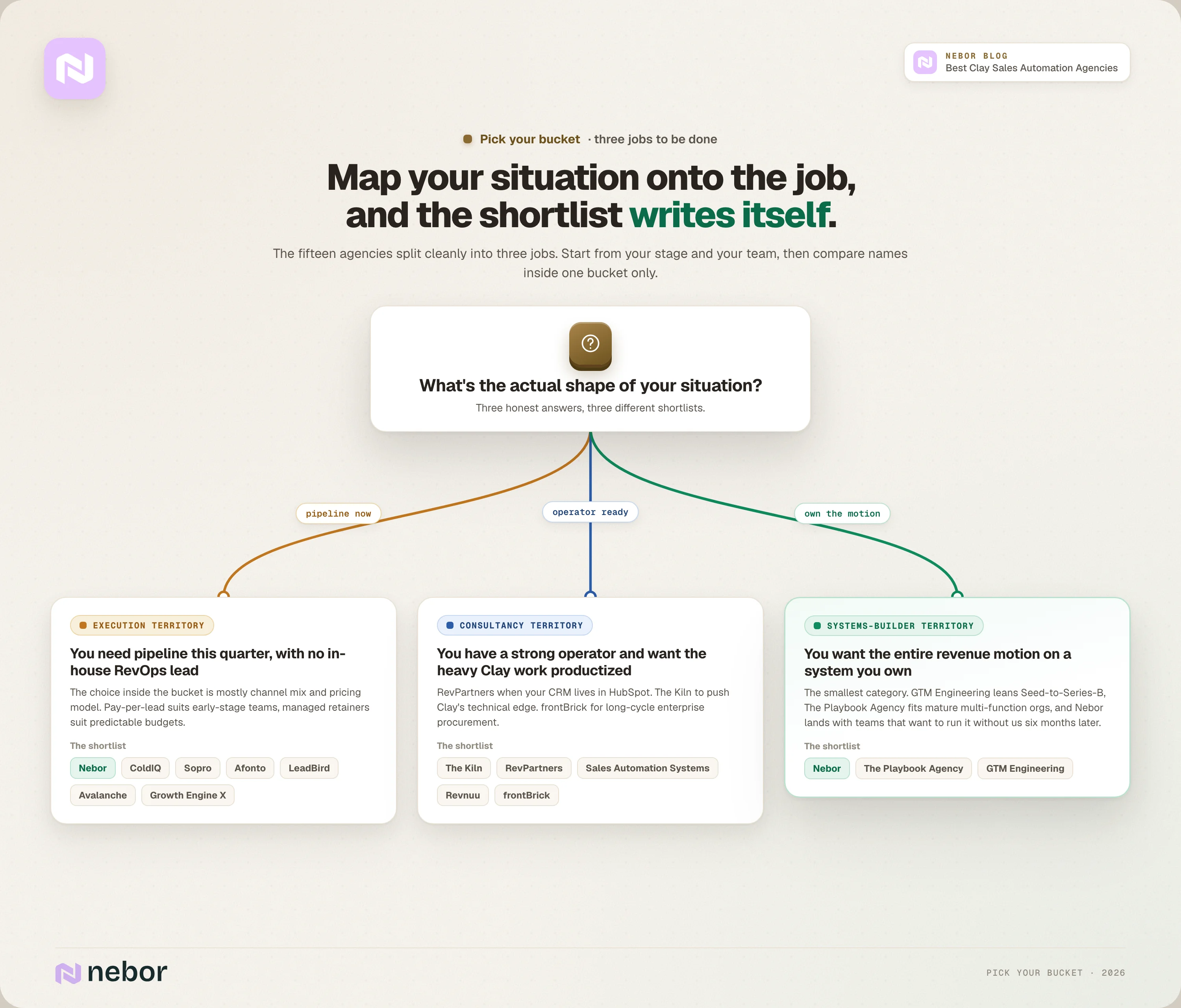 NEBOR BLOG
Best Clay Sales Automation Agencies

Pick your bucket · three jobs to be done

Map your situation onto the job, and the shortlist writes itself.

The fifteen agencies split cleanly into three jobs. Start from your stage and your team, then compare names inside one bucket only.

What's the actual shape of your situation?
Three honest answers, three different shortlists.

pipeline now

operator ready

own the motion

EXECUTION TERRITORY
You need pipeline this quarter, with no in-house RevOps lead
The choice inside the bucket is mostly channel mix and pricing model. Pay-per-lead suits early-stage teams, managed retainers suit predictable budgets.
The shortlist
Nebor
ColdIQ
Sopro
Afonto
LeadBird
Avalanche
Growth Engine X

CONSULTANCY TERRITORY
You have a strong operator and want the heavy Clay work productized
RevPartners when your CRM lives in HubSpot. The Kiln to push Clay's technical edge. frontBrick for long-cycle enterprise procurement.
The shortlist
The Kiln
RevPartners
Sales Automation Systems
Revnuu
frontBrick

SYSTEMS-BUILDER TERRITORY
You want the entire revenue motion on a system you own
The smallest category. GTM Engineering leans Seed-to-Series-B, The Playbook Agency fits mature multi-function orgs, and Nebor lands with teams that want to run it without us six months later.
The shortlist
Nebor
The Playbook Agency
GTM Engineering

nebor

PICK YOUR BUCKET · 2026